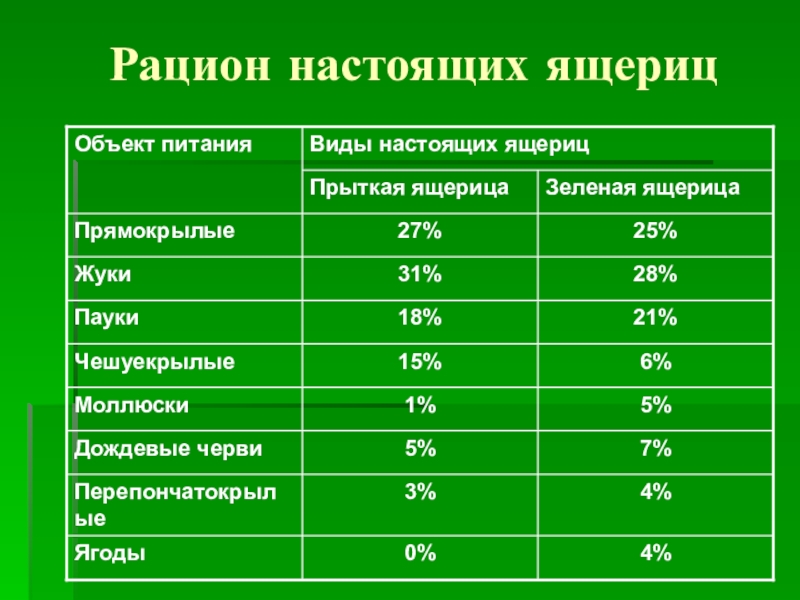 Рацион настоящих ящериц

| Объект питания | Виды настоящих ящериц | |
|---|---|---|
| | Прыткая ящерица | Зеленая ящерица |
| Прямокрылые | 27% | 25% |
| Жуки | 31% | 28% |
| Пауки | 18% | 21% |
| Чешуекрылые | 15% | 6% |
| Моллюски | 1% | 5% |
| Дождевые черви | 5% | 7% |
| Перепончатокрылые | 3% | 4% |
| Ягоды | 0% | 4% |